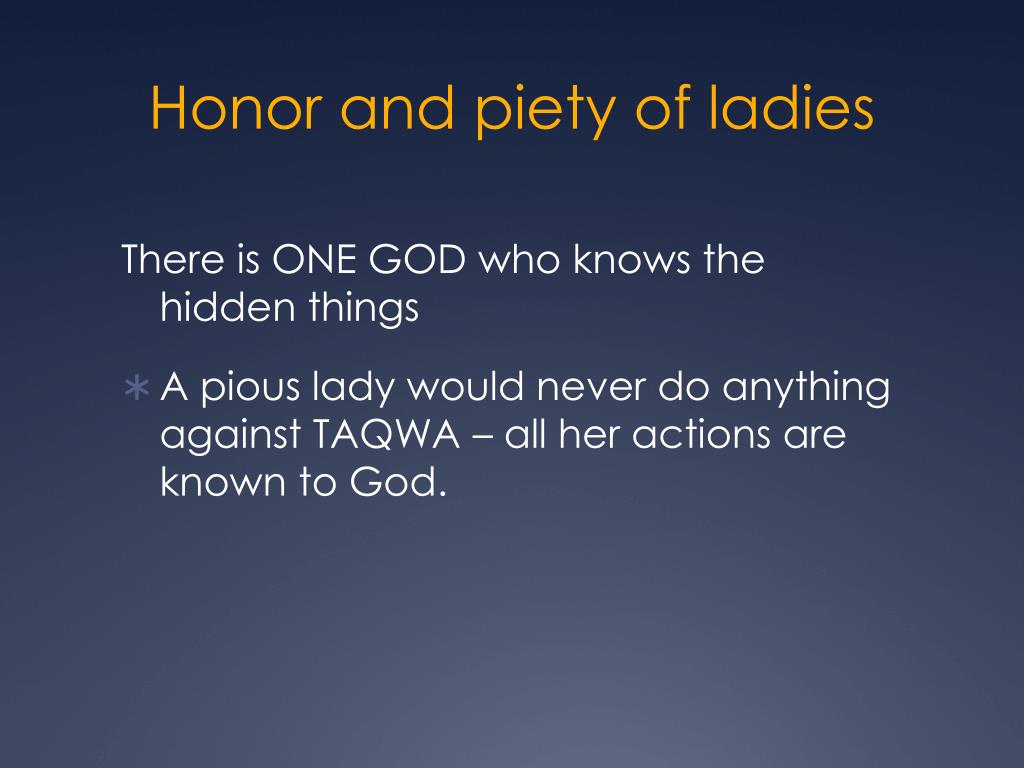 Honor and piety of ladies

There is ONE GOD who knows the hidden things

∗ A pious lady would never do anything against TAQWA – all her actions are known to God.